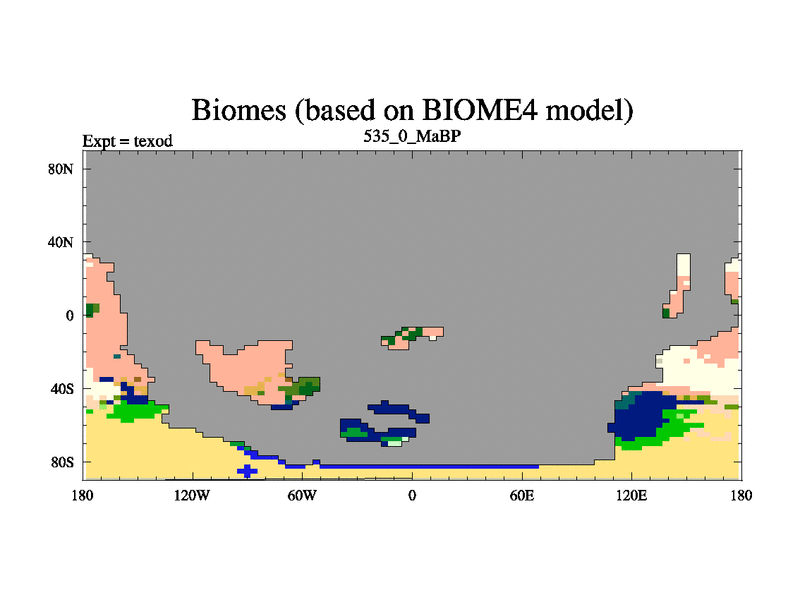 Biomes (based on BIOME4 model)

Expt = texod

535_0_MaBP

80N

40N

0

40S

80S

180

120W

60W

0

60E

120E

180